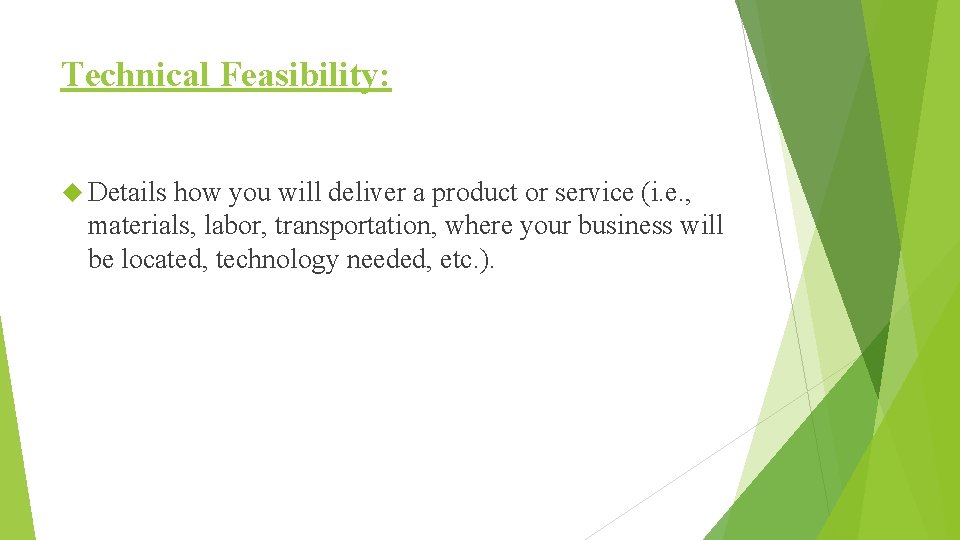 Technical Feasibility:

Details how you will deliver a product or service (i.e., materials, labor, transportation, where your business will be located, technology needed, etc.).